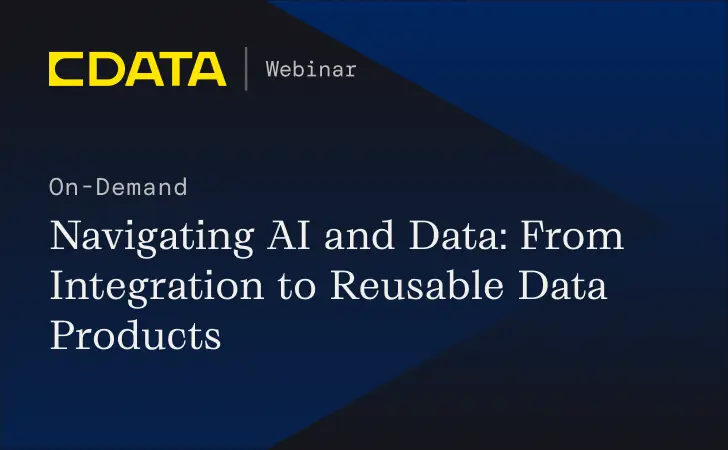 CDATA | Webinar

On-Demand

Navigating AI and Data: From Integration to Reusable Data Products